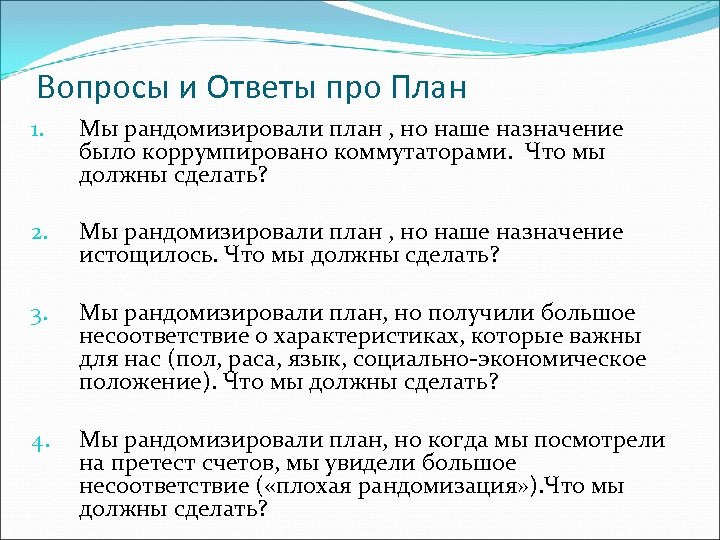 Вопросы и Ответы про План

1. Мы рандомизировали план , но наше назначение было коррумпировано коммутаторами. Что мы должны сделать?

2. Мы рандомизировали план , но наше назначение истощилось. Что мы должны сделать?

3. Мы рандомизировали план, но получили большое несоответствие о характеристиках, которые важны для нас (пол, раса, язык, социально-экономическое положение). Что мы должны сделать?

4. Мы рандомизировали план, но когда мы посмотрели на претест счетов, мы увидели большое несоответствие («плохая рандомизация»).Что мы должны сделать?